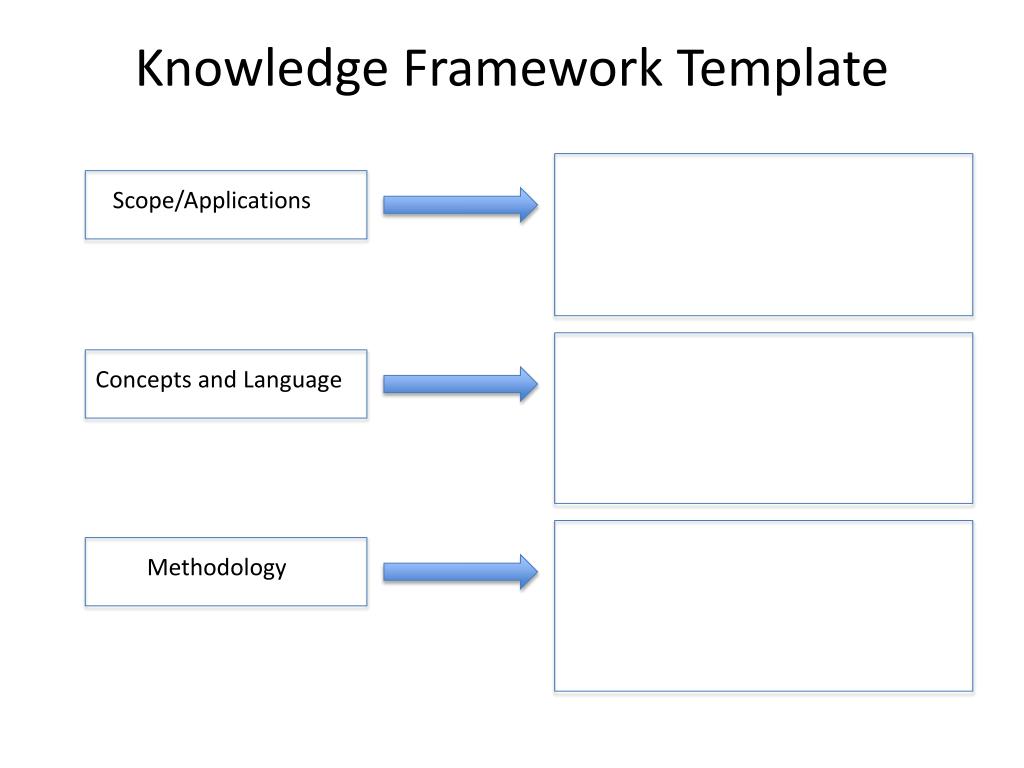 Knowledge Framework Template

Scope/Applications

Concepts and Language

Methodology